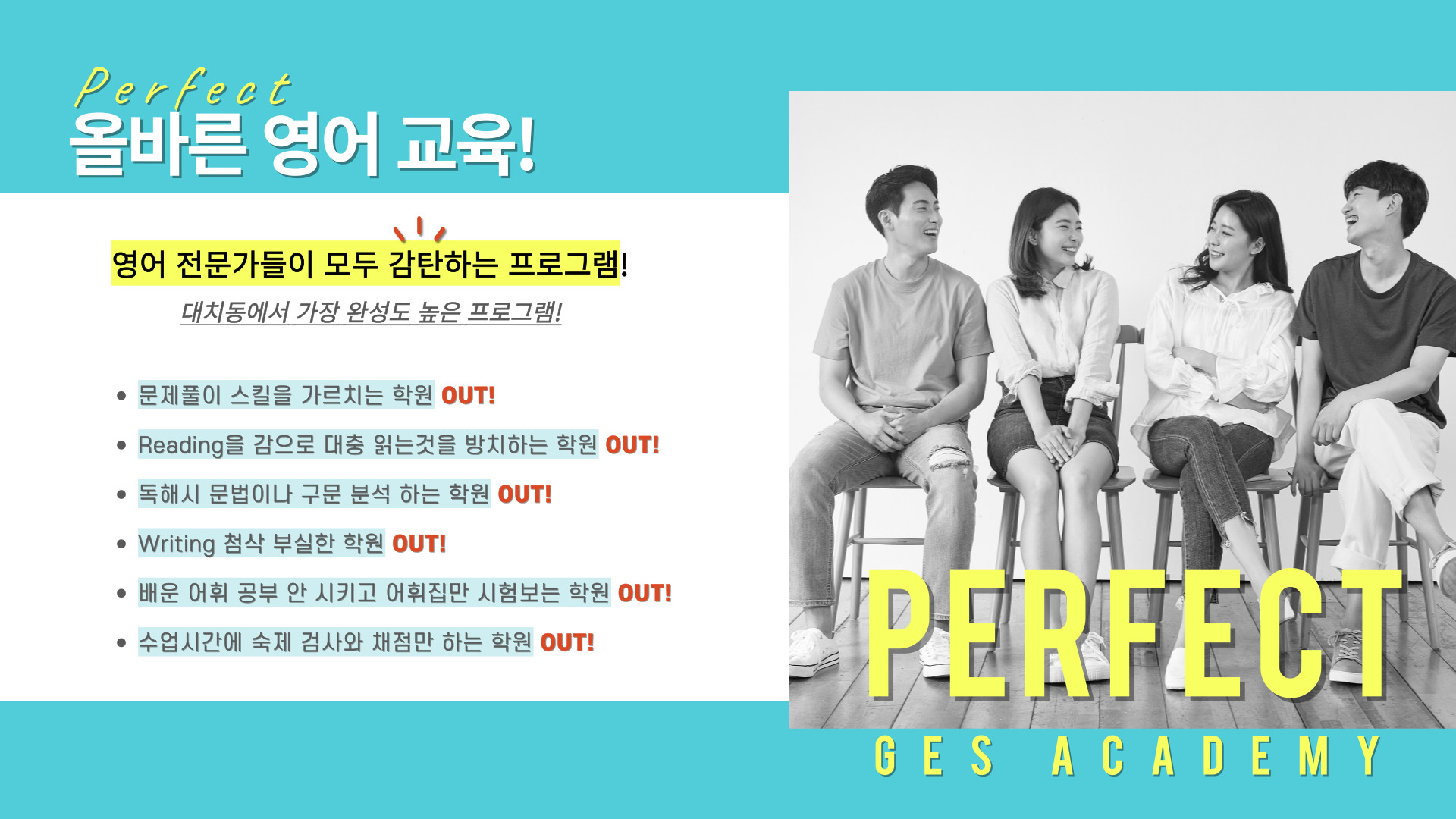 Perfect
올바른 영어 교육!

영어 전문가들이 모두 감탄하는 프로그램!

대치동에서 가장 완성도 높은 프로그램!

- 문제풀이 스킬을 가르치는 학원 OUT!
- Reading을 감으로 대충 읽는것을 방치하는 학원 OUT!
- 독해시 문법이나 구문 분석 하는 학원 OUT!
- Writing 첨삭 부실한 학원 OUT!
- 배운 어휘 공부 안 시키고 어휘집만 시험보는 학원 OUT!
- 수업시간에 숙제 검사와 채점만 하는 학원 OUT!

PERFECT
GES ACADEMY